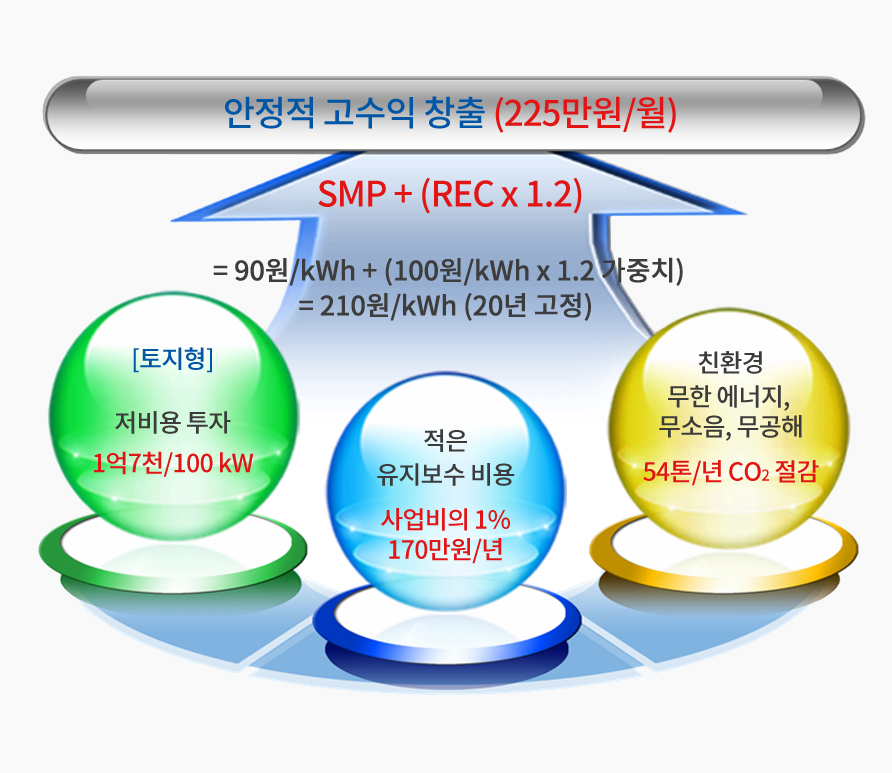 안정적 고수익 창출 (225만원/월)

SMP + (REC x 1.2)

= 90원/kWh + (100원/kWh x 1.2 가중치)
= 210원/kWh (20년 고정)

[토지형]

저비용 투자

1억7천/100 kW

적은
유지보수 비용

사업비의 1%
170만원/년

친환경
무한 에너지,
무소음, 무공해

54톤/년 $CO_2$ 절감